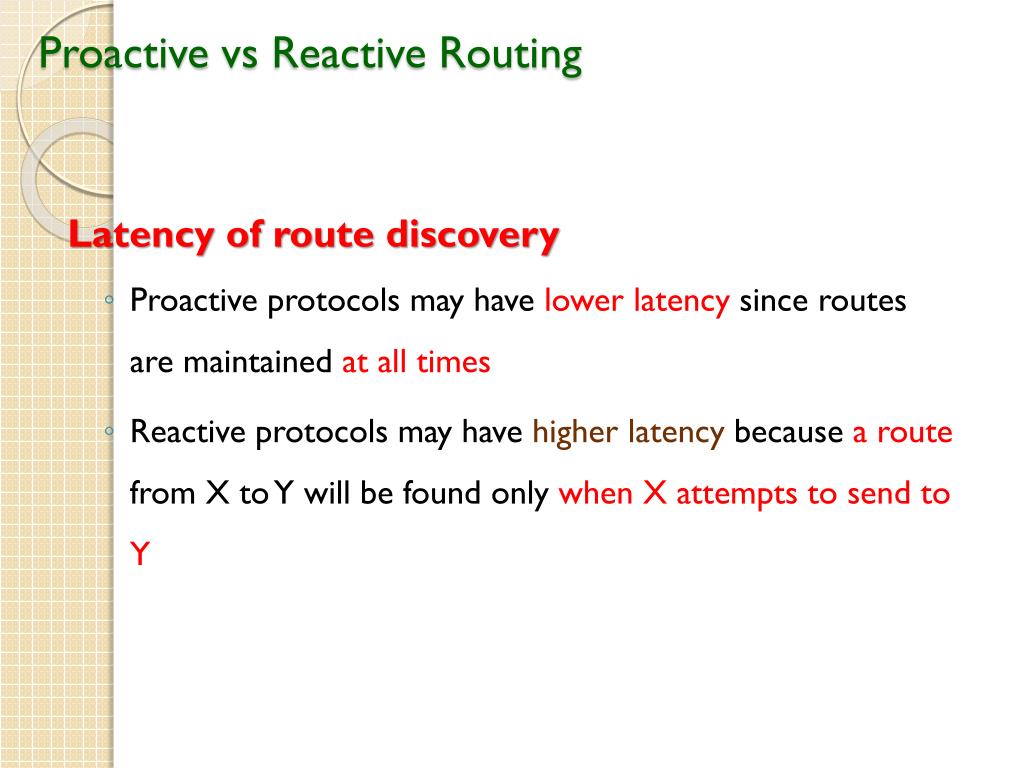 Proactive vs Reactive Routing

Latency of route discovery

◦ Proactive protocols may have lower latency since routes are maintained at all times

◦ Reactive protocols may have higher latency because a route from X to Y will be found only when X attempts to send to Y